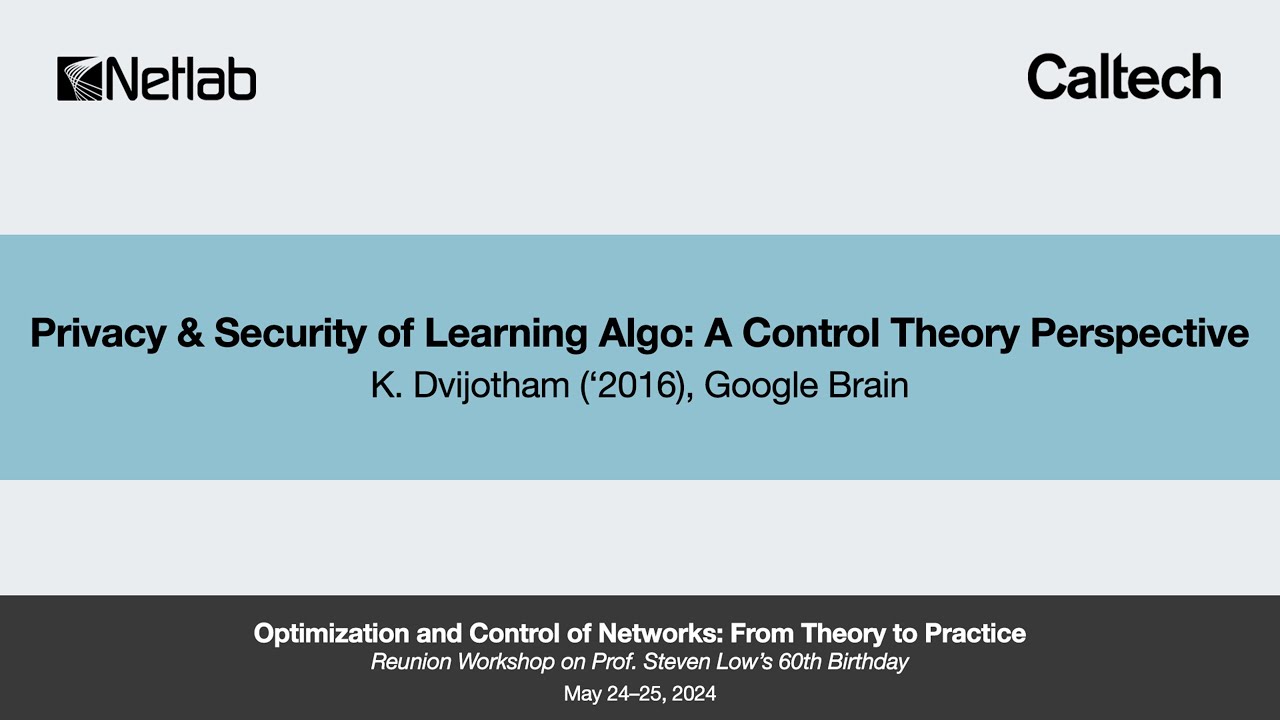 Netlab

Caltech

Privacy & Security of Learning Algo: A Control Theory Perspective
K. Dvijotham (‘2016), Google Brain

Optimization and Control of Networks: From Theory to Practice
Reunion Workshop on Prof. Steven Low’s 60th Birthday
May 24–25, 2024